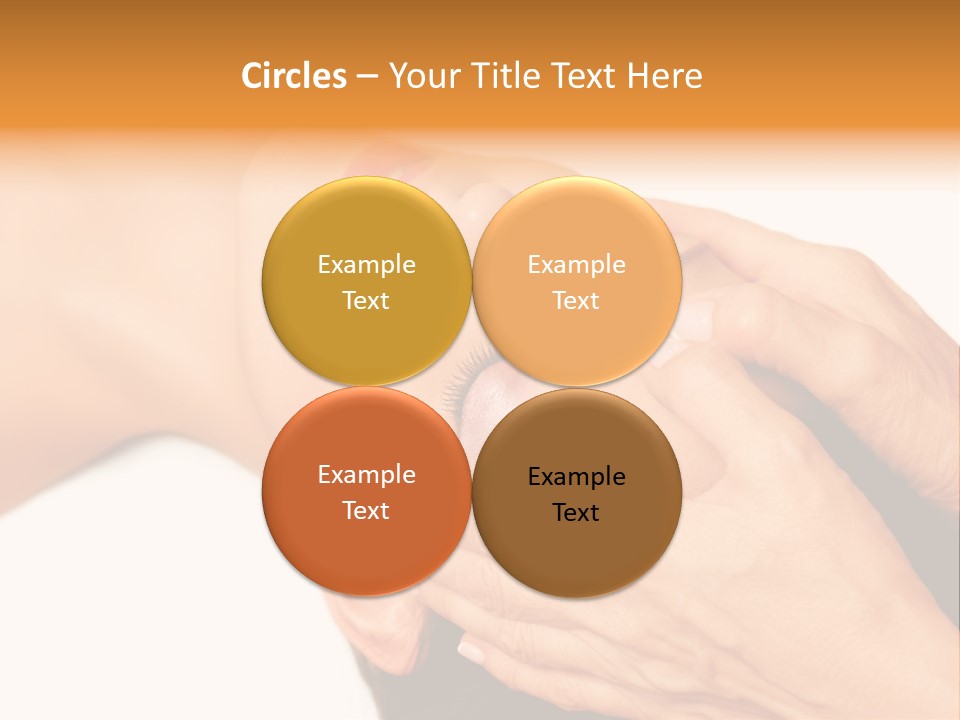 Circles – Your Title Text Here

Example Text

Example Text

Example Text

Example Text